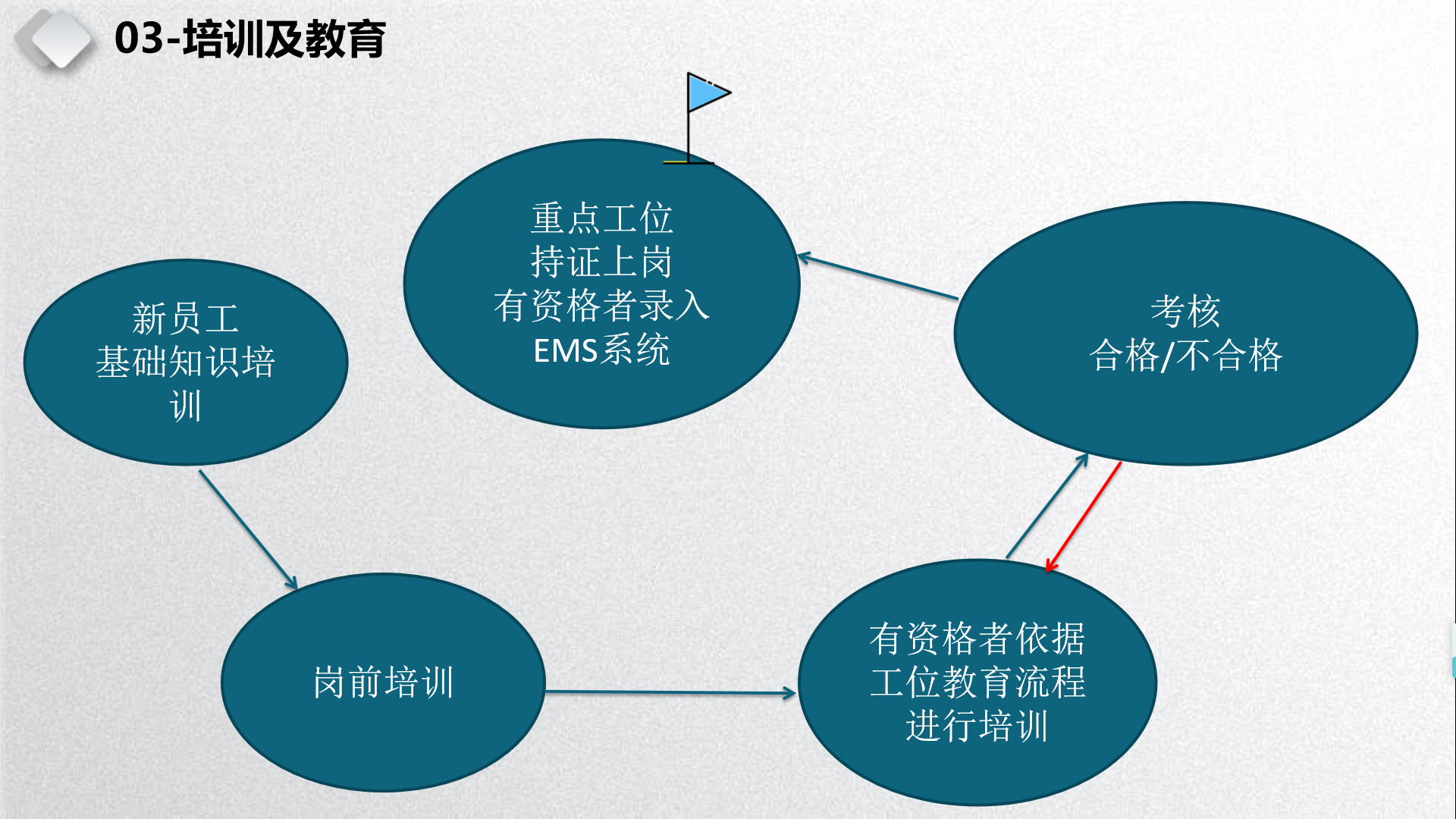 03-培训及教育

新员工
基础知识培训

重点工位
持证上岗
有资格者录入
EMS系统

考核
合格/不合格

岗前培训

有资格者依据
工位教育流程
进行培训